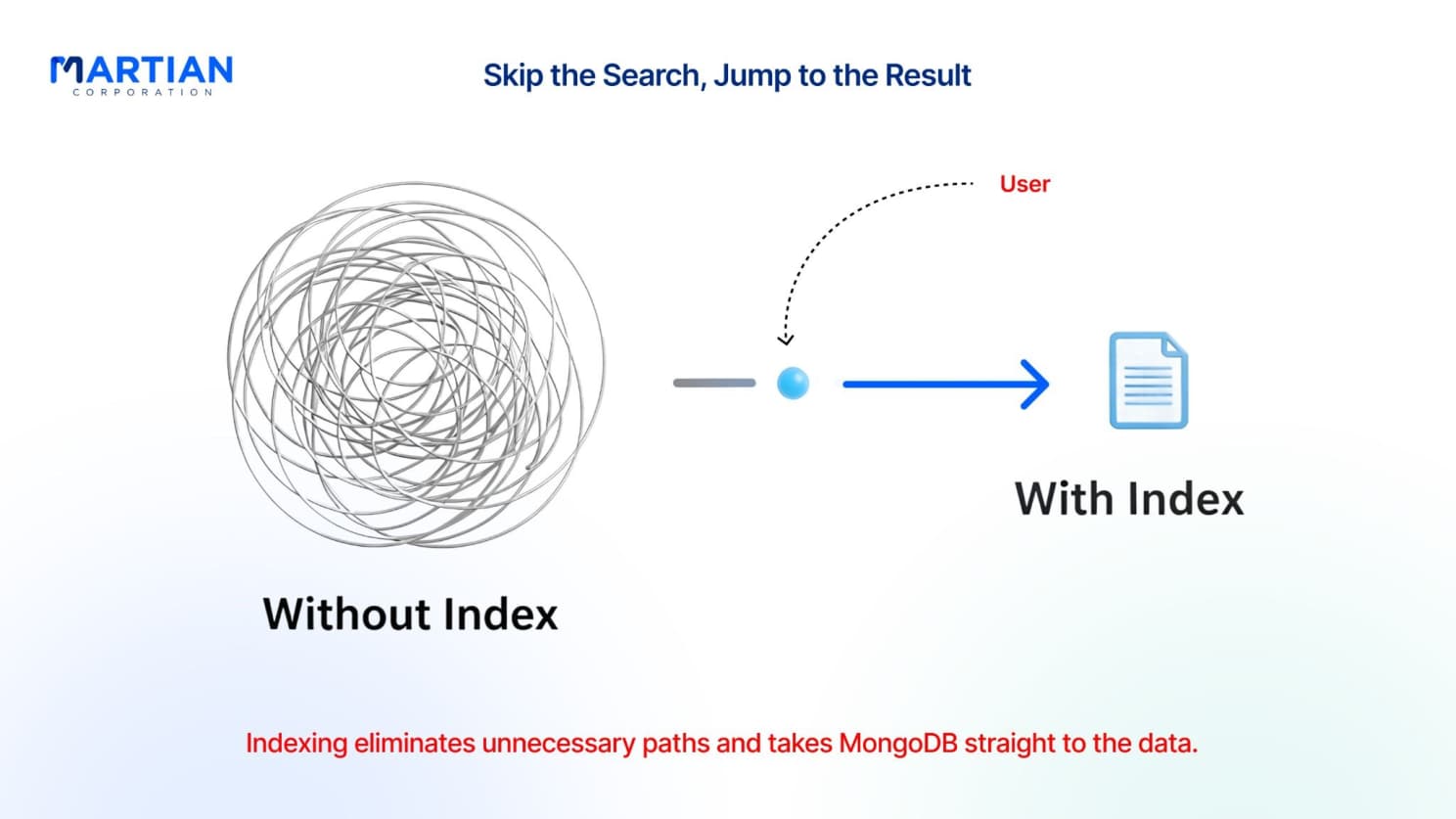 MARTIAN
CORPORATION

Skip the Search, Jump to the Result

User

With Index

Without Index

Indexing eliminates unnecessary paths and takes MongoDB straight to the data.